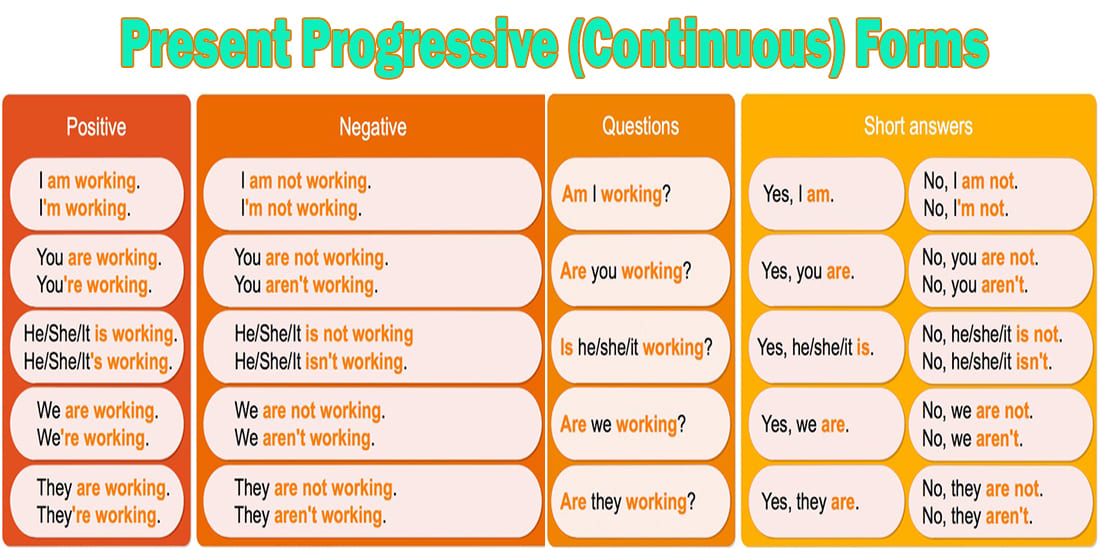 Present Progressive (Continuous) Forms

| Positive | Negative | Questions | Short answers | |
|---|---|---|---|---|
| I am working. I'm working. | I am not working. I'm not working. | Am I working? | Yes, I am. | No, I am not. No, I'm not. |
| You are working. You're working. | You are not working. You aren't working. | Are you working? | Yes, you are. | No, you are not. No, you aren't. |
| He/She/It is working. He/She/It's working. | He/She/It is not working He/She/It isn't working. | Is he/she/it working? | Yes, he/she/it is. | No, he/she/it is not. No, he/she/it isn't. |
| We are working. We're working. | We are not working. We aren't working. | Are we working? | Yes, we are. | No, we are not. No, we aren't. |
| They are working. They're working. | They are not working. They aren't working. | Are they working? | Yes, they are. | No, they are not. No, they aren't. |